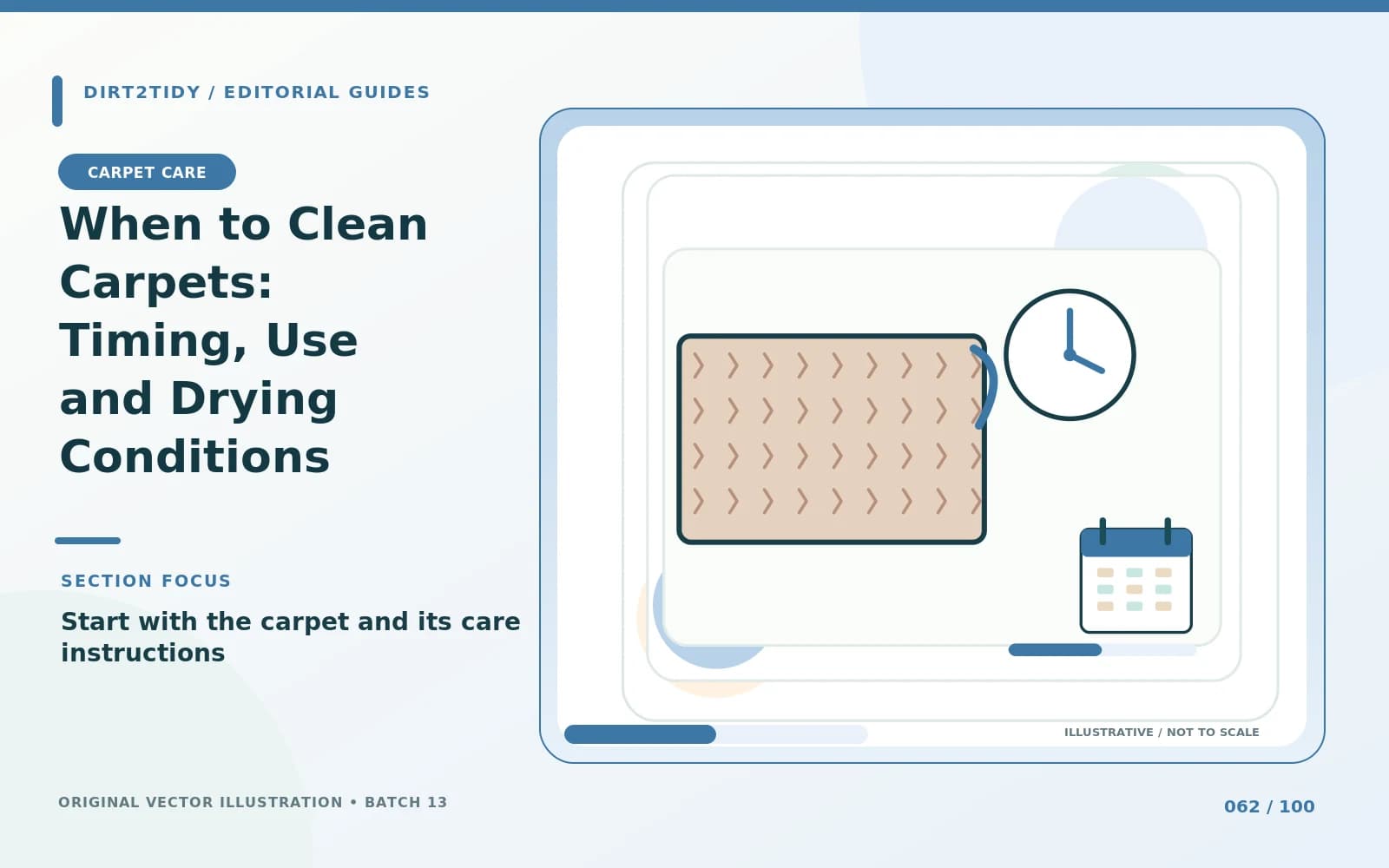 DIRT2TIDY / EDITORIAL GUIDES

CARPET CARE

When to Clean Carpets: Timing, Use and Drying Conditions

SECTION FOCUS

Start with the carpet and its care instructions

ILLUSTRATIVE / NOT TO SCALE

ORIGINAL VECTOR ILLUSTRATION • BATCH 13

062 / 100